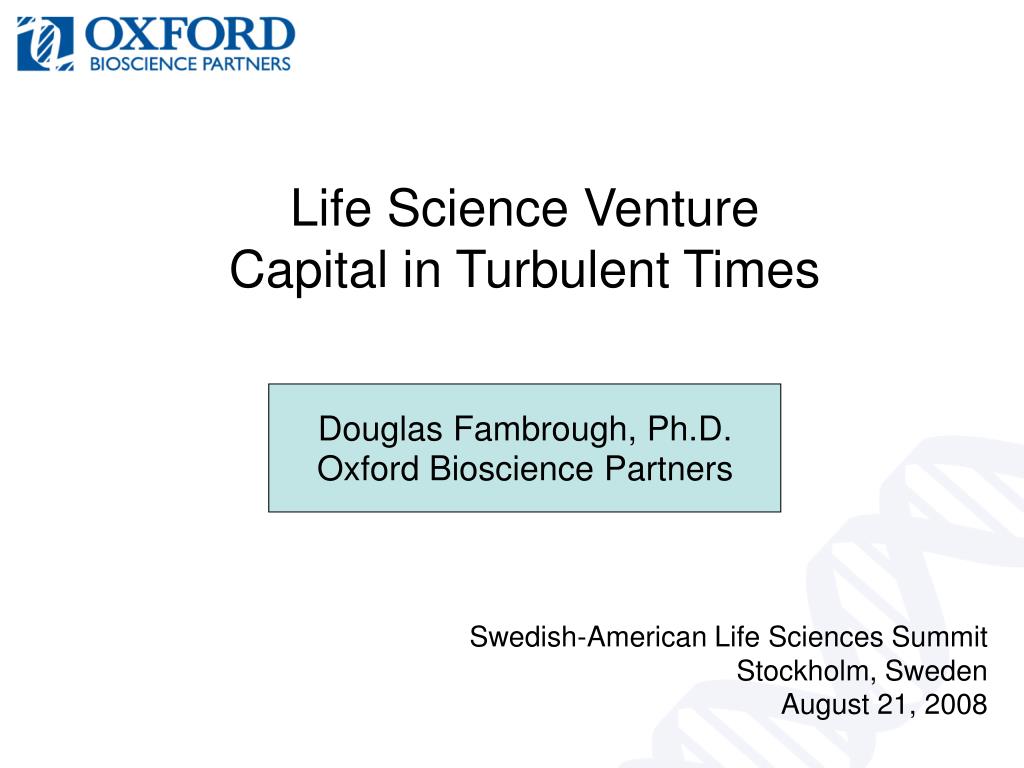 OXFORD
BIOSCIENCE PARTNERS

Life Science Venture Capital in Turbulent Times

Douglas Fambrough, Ph.D.
Oxford Bioscience Partners

Swedish-American Life Sciences Summit
Stockholm, Sweden
August 21, 2008